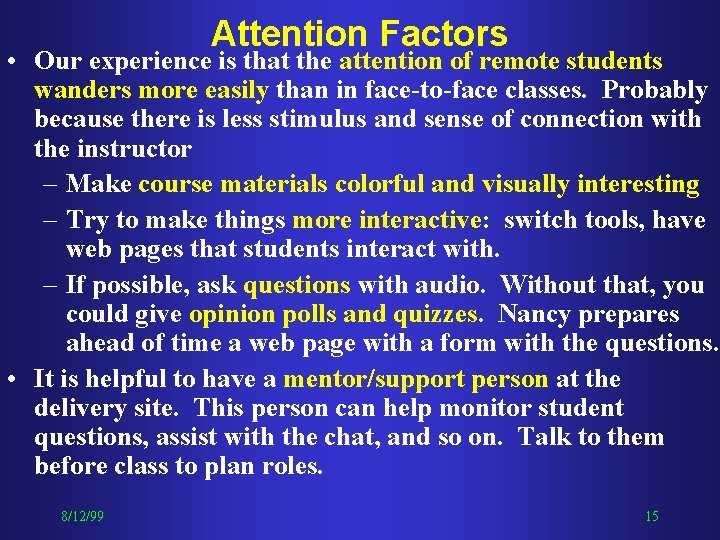 Attention Factors

• Our experience is that the attention of remote students wanders more easily than in face-to-face classes. Probably because there is less stimulus and sense of connection with the instructor

– Make course materials colorful and visually interesting

– Try to make things more interactive: switch tools, have web pages that students interact with.

– If possible, ask questions with audio. Without that, you could give opinion polls and quizzes. Nancy prepares ahead of time a web page with a form with the questions.

• It is helpful to have a mentor/support person at the delivery site. This person can help monitor student questions, assist with the chat, and so on. Talk to them before class to plan roles.

8/12/99

15